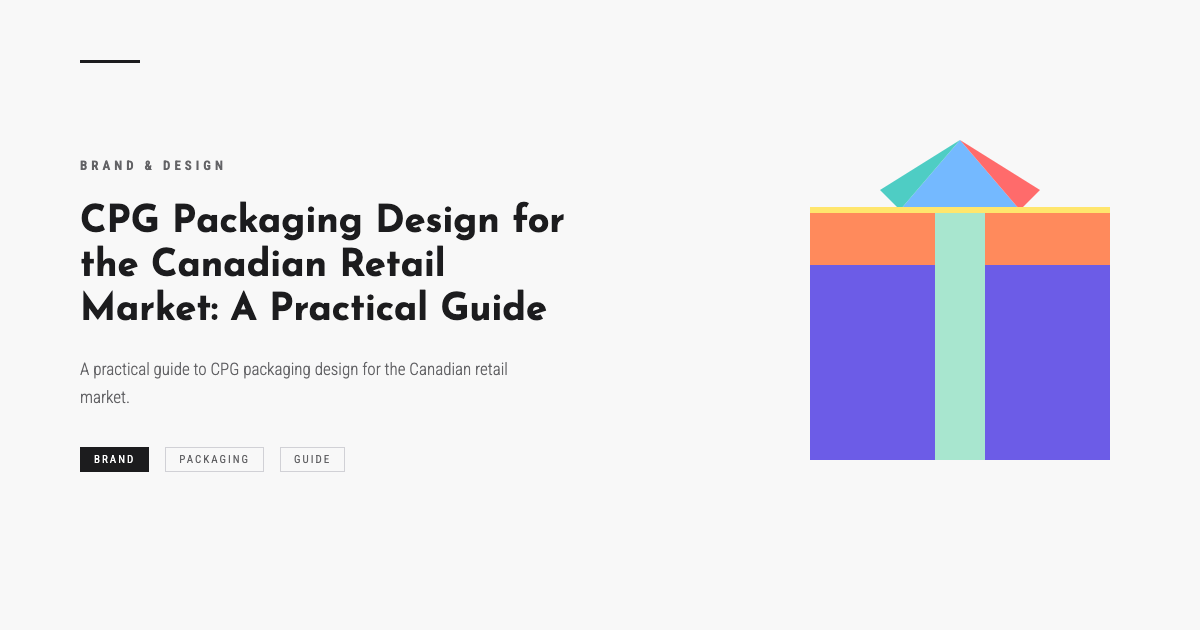 BRAND & DESIGN

CPG Packaging Design for the Canadian Retail Market: A Practical Guide

A practical guide to CPG packaging design for the Canadian retail market.

BRAND

PACKAGING

GUIDE